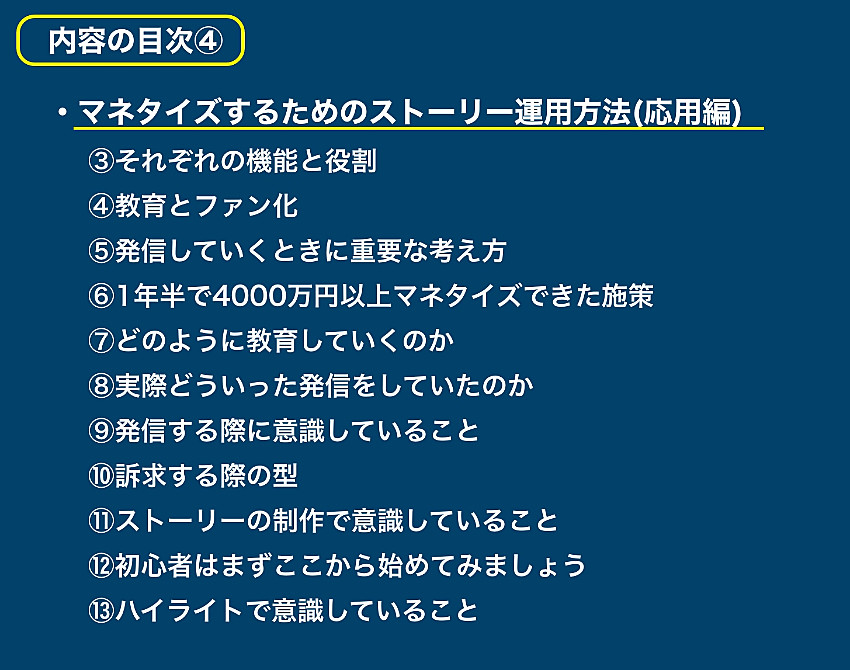 内容の目次④

・マネタイズするためのストーリー運用方法(応用編)

③それぞれの機能と役割
④教育とファン化
⑤発信していくときに重要な考え方
⑥1年半で4000万円以上マネタイズできた施策
⑦どのように教育していくのか
⑧実際どういった発信をしていたのか
⑨発信する際に意識していること
⑩訴求する際の型
⑪ストーリーの制作で意識していること
⑫初心者はまずここから始めてみましょう
⑬ハイライトで意識していること